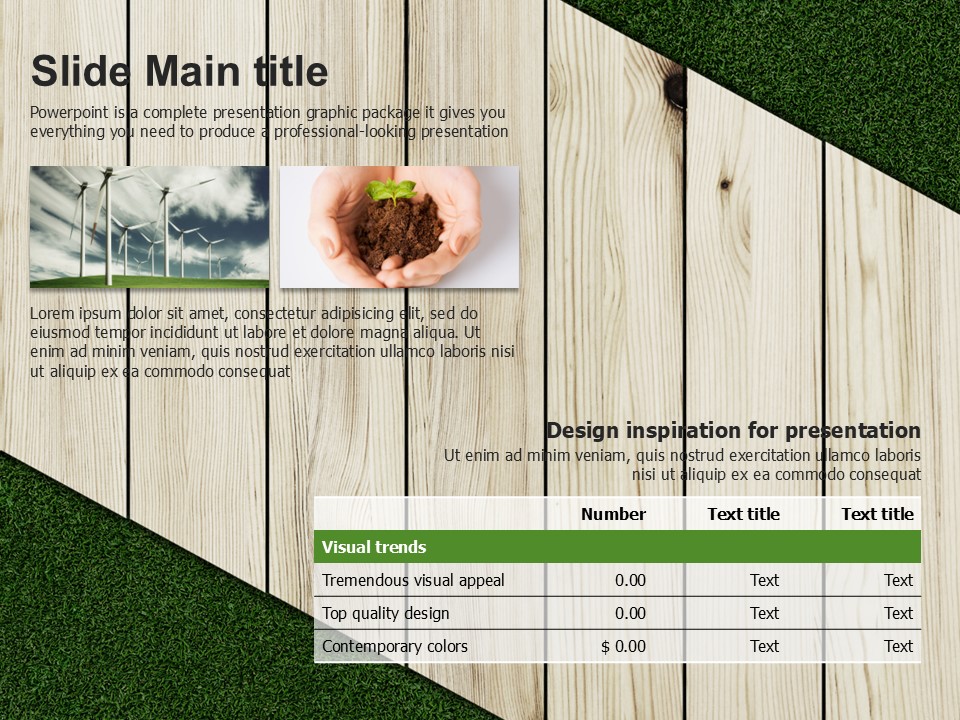 Slide Main title

Powerpoint is a complete presentation graphic package it gives you everything you need to produce a professional-looking presentation

Lorem ipsum dolor sit amet, consectetur adipisicing elit, sed do eiusmod tempor incididunt ut labore et dolore magna aliqua. Ut enim ad minim veniam, quis nostrud exercitation ullamco laboris nisi ut aliquip ex ea commodo consequat

Design inspiration for presentation

Ut enim ad minim veniam, quis nostrud exercitation ullamco laboris nisi ut aliquip ex ea commodo consequat

| | Number | Text title | Text title |
|---|---|---|---|
| Visual trends | | | |
| Tremendous visual appeal | 0.00 | Text | Text |
| Top quality design | 0.00 | Text | Text |
| Contemporary colors | $ 0.00 | Text | Text |